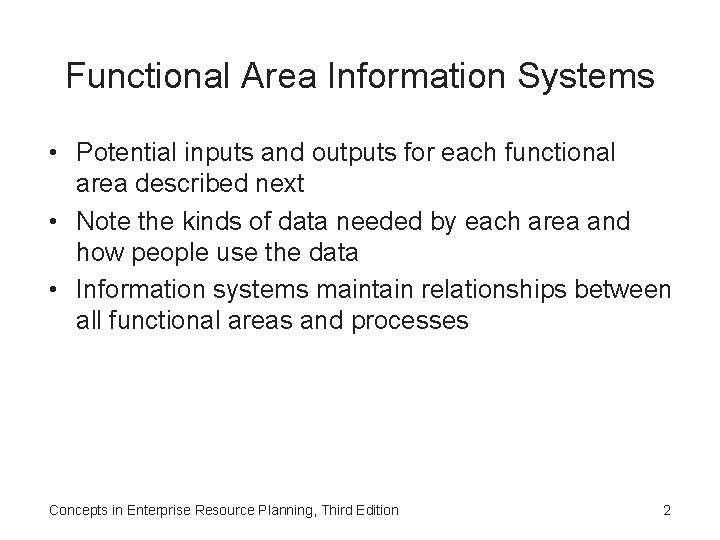 Functional Area Information Systems

• Potential inputs and outputs for each functional area described next
• Note the kinds of data needed by each area and how people use the data
• Information systems maintain relationships between all functional areas and processes

Concepts in Enterprise Resource Planning, Third Edition

2